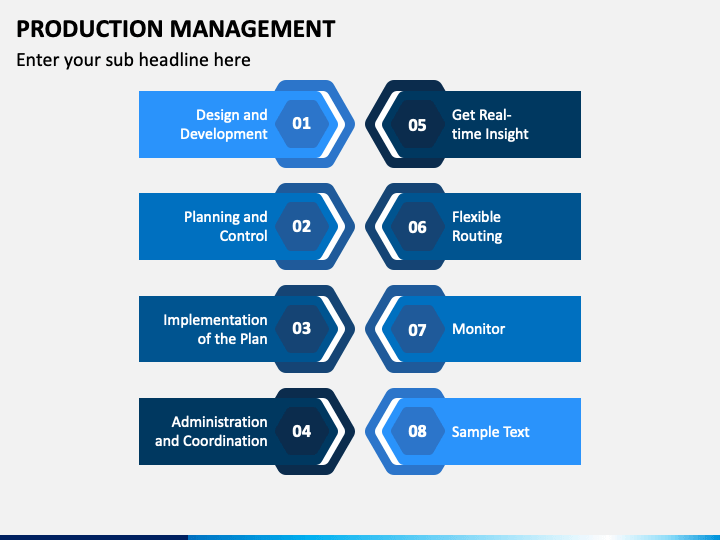 PRODUCTION MANAGEMENT

Enter your sub headline here

Design and Development 01

Planning and Control 02

Implementation of the Plan 03

Administration and Coordination 04

05 Get Real-time Insight

06 Flexible Routing

07 Monitor

08 Sample Text